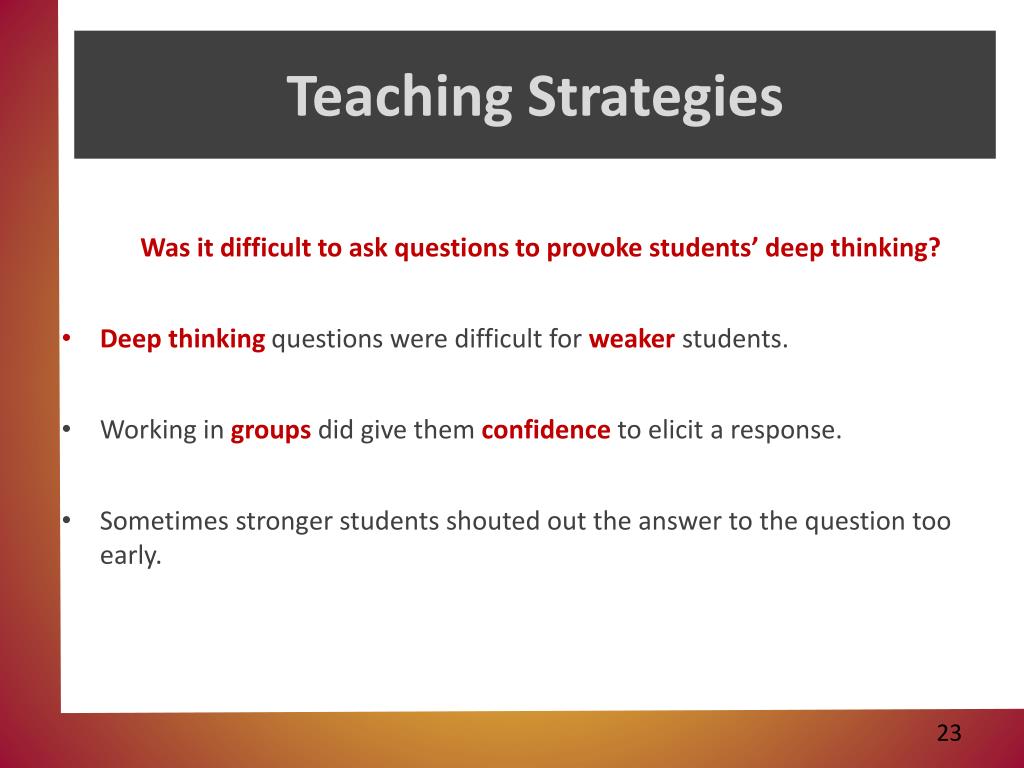 Teaching Strategies

Was it difficult to ask questions to provoke students' deep thinking?

• Deep thinking questions were difficult for weaker students.

• Working in groups did give them confidence to elicit a response.

• Sometimes stronger students shouted out the answer to the question too early.

23